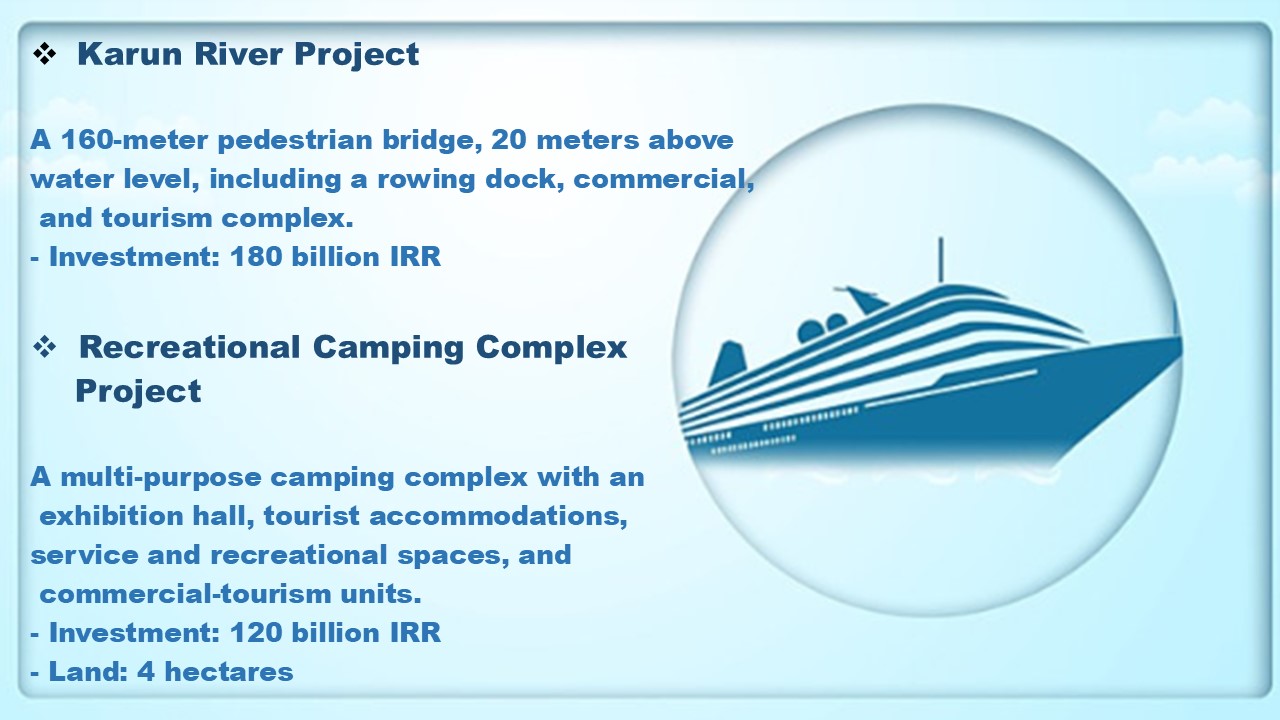 ❖ Karun River Project

A 160-meter pedestrian bridge, 20 meters above water level, including a rowing dock, commercial, and tourism complex.
- Investment: 180 billion IRR

❖ Recreational Camping Complex Project

A multi-purpose camping complex with an exhibition hall, tourist accommodations, service and recreational spaces, and commercial-tourism units.
- Investment: 120 billion IRR
- Land: 4 hectares